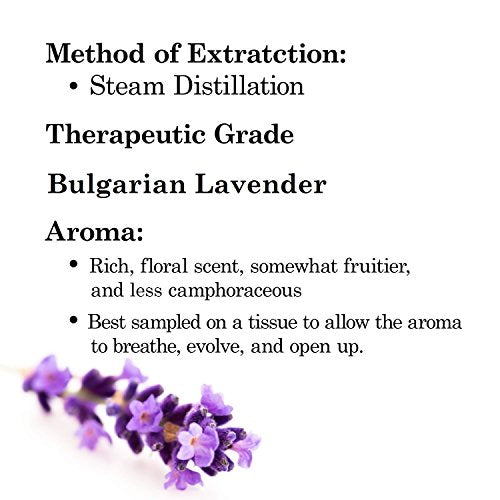 Method of Extratction:

• Steam Distillation

Therapeutic Grade

Bulgarian Lavender

Aroma:

• Rich, floral scent, somewhat fruitier, and less camphoraceous

• Best sampled on a tissue to allow the aroma to breathe, evolve, and open up.